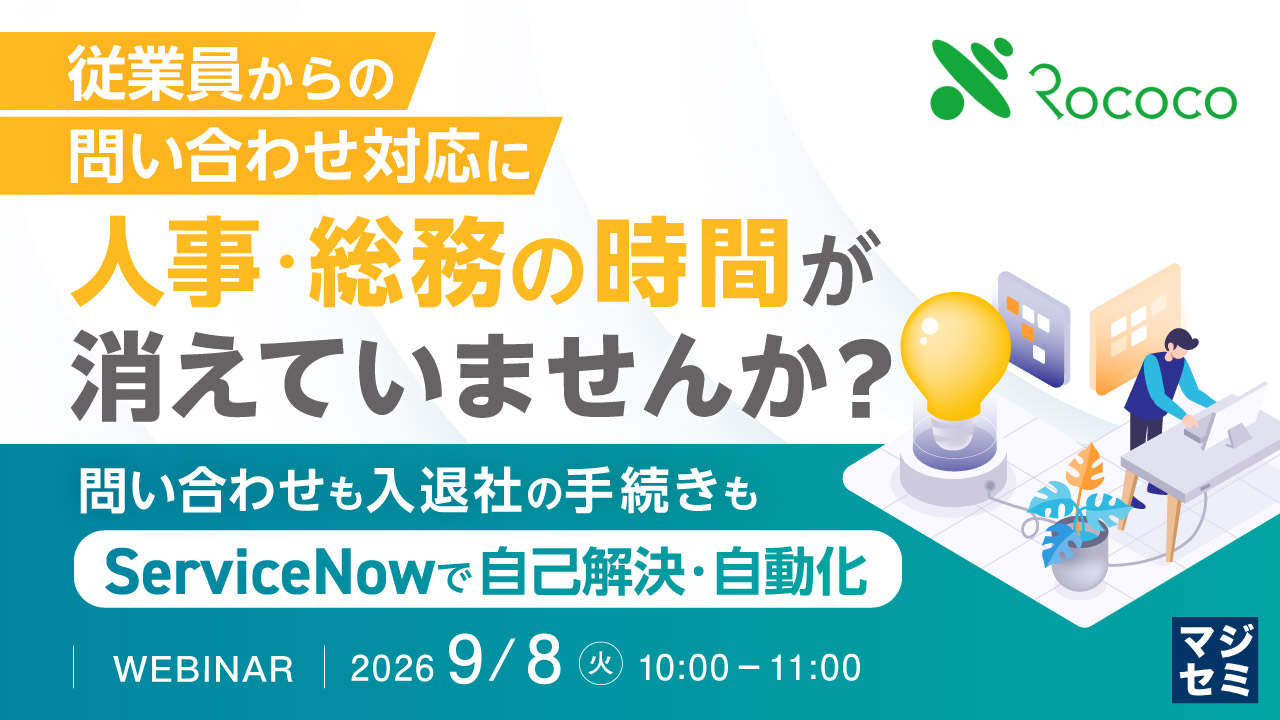 従業員からの
問い合わせ対応に

Rococo

人事・総務の時間が
消えていませんか?

問い合わせも入退社の手続きも
ServiceNowで自己解決・自動化

WEBINAR　2026 9/8 火 10:00－11:00

マジセミ